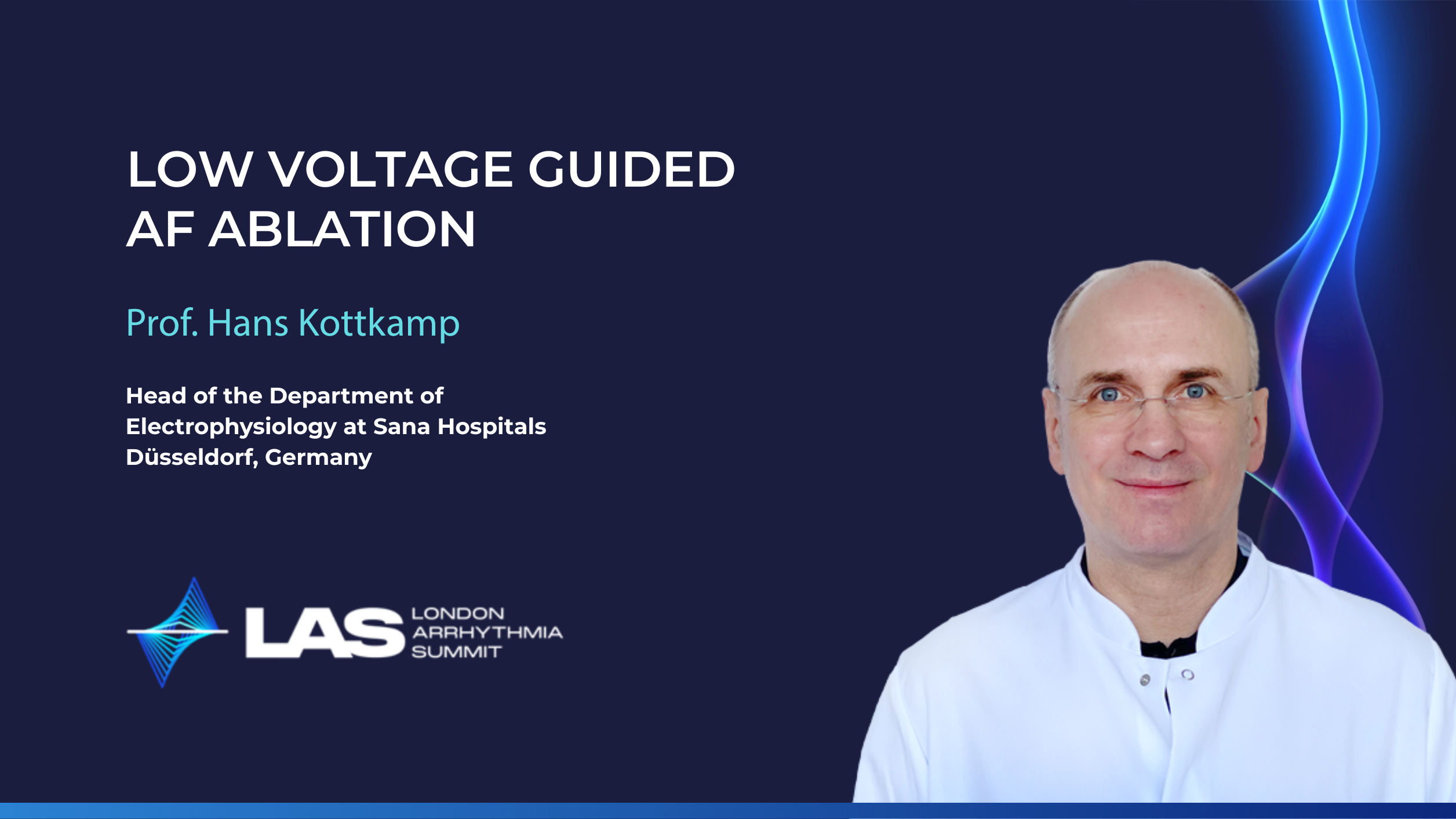 LOW VOLTAGE GUIDED AF ABLATION

Prof. Hans Kottkamp

Head of the Department of Electrophysiology at Sana Hospitals Düsseldorf, Germany

LAS LONDON ARRHYTHMIA SUMMIT